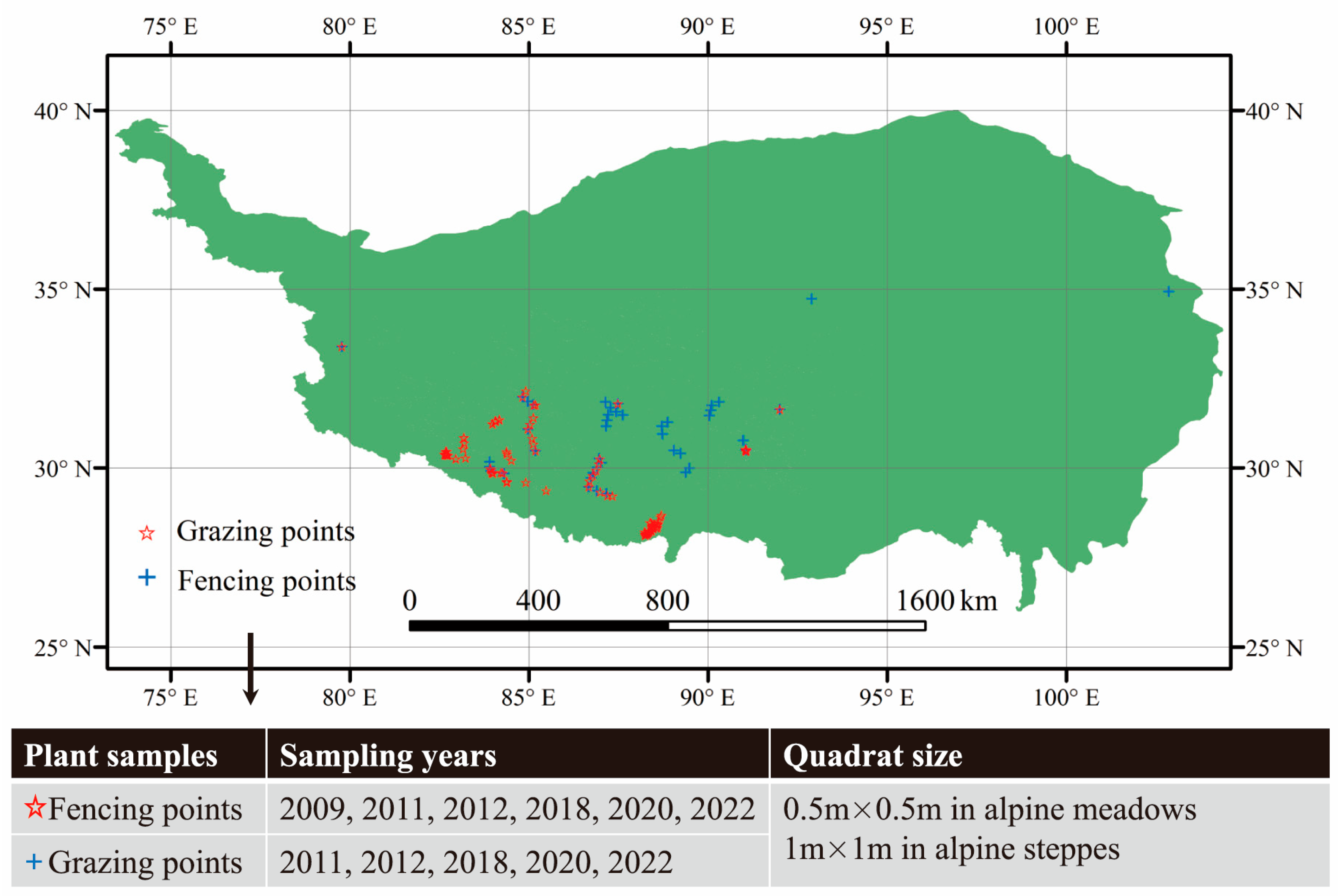 75° E 80° E 85° E 90° E 95° E 100° E

40° N 35° N 30° N 25° N

40° N 35° N 30° N 25° N

☆ Grazing points
+ Fencing points

0 400 800 1600 km

75° E 80° E 85° E 90° E 95° E 100° E

| Plant samples | Sampling years | Quadrat size |
|---|---|---|
| ☆Fencing points | 2009, 2011, 2012, 2018, 2020, 2022 | 0.5m×0.5m in alpine meadows 1m×1m in alpine steppes |
| +Grazing points | 2011, 2012, 2018, 2020, 2022 | |